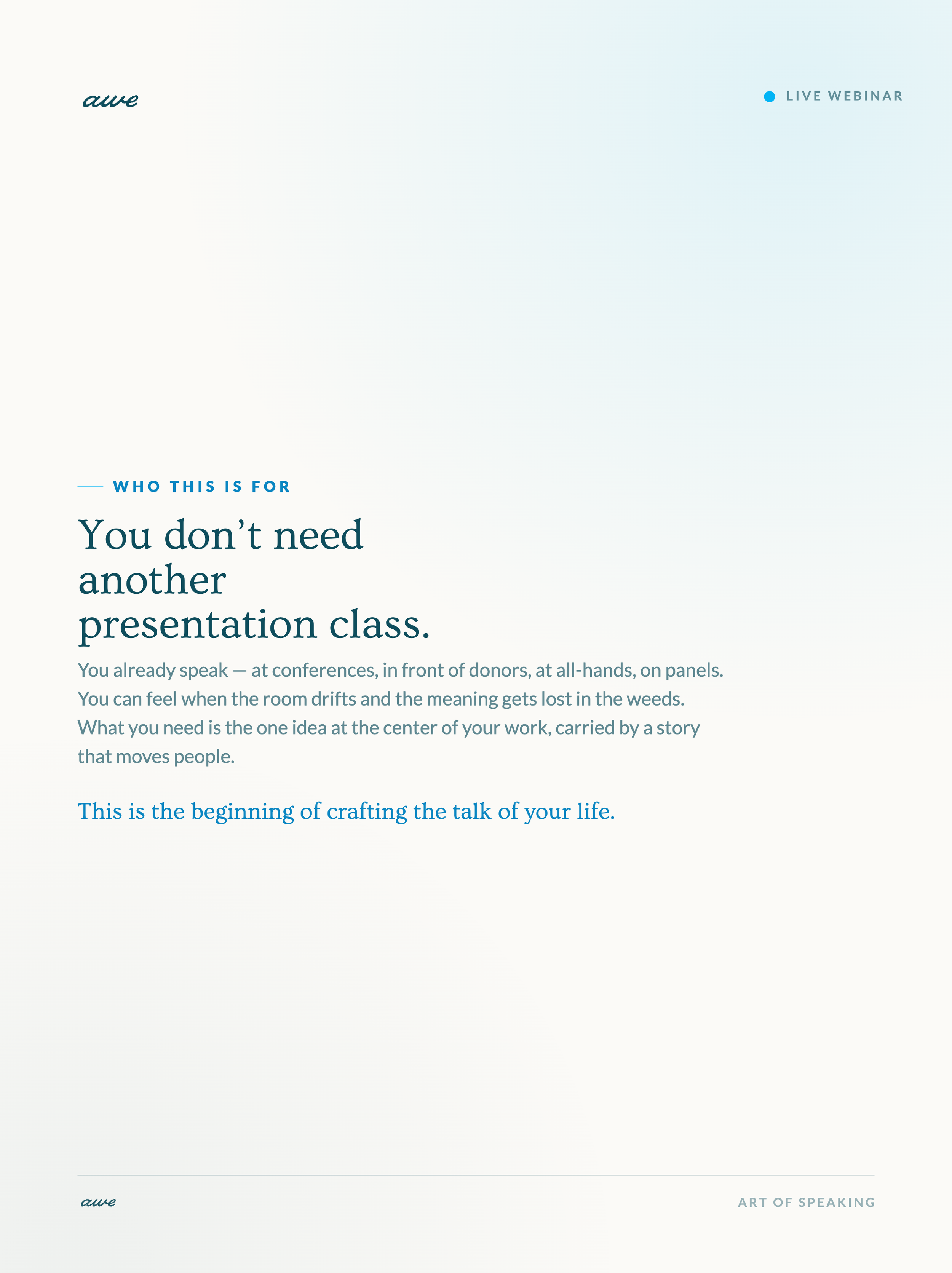 awe

LIVE WEBINAR

WHO THIS IS FOR

You don’t need another presentation class.

You already speak — at conferences, in front of donors, at all-hands, on panels. You can feel when the room drifts and the meaning gets lost in the weeds. What you need is the one idea at the center of your work, carried by a story that moves people.

This is the beginning of crafting the talk of your life.

awe

ART OF SPEAKING